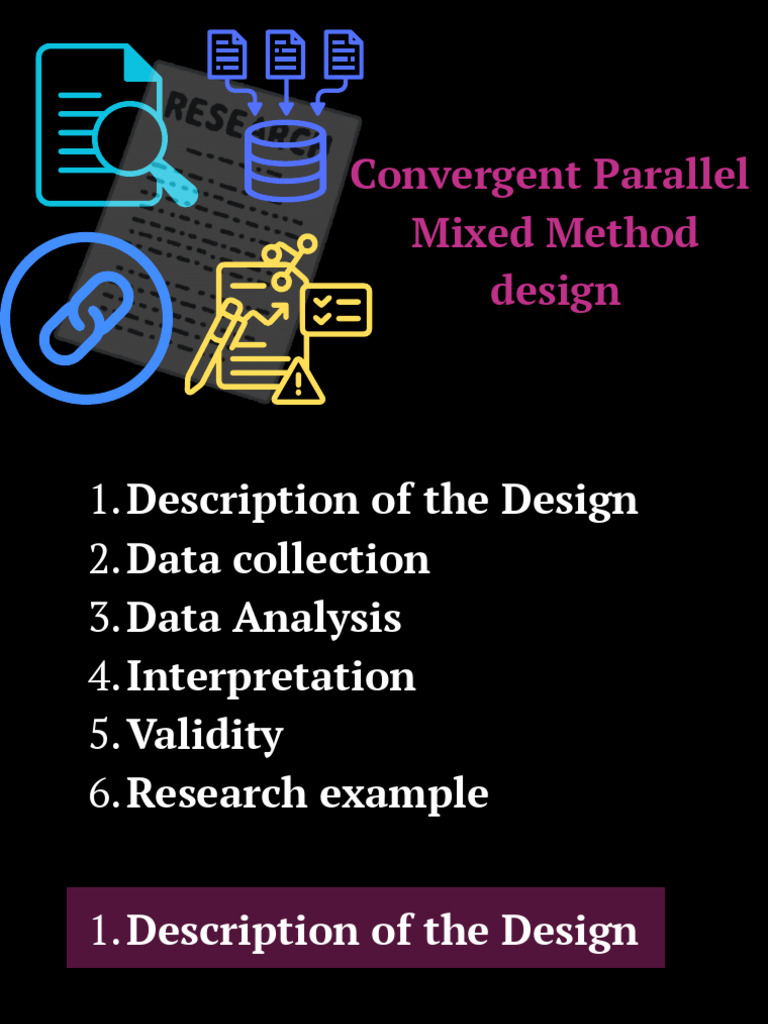 RESEARCH

Convergent Parallel Mixed Method design

1. Description of the Design
2. Data collection
3. Data Analysis
4. Interpretation
5. Validity
6. Research example

1. Description of the Design